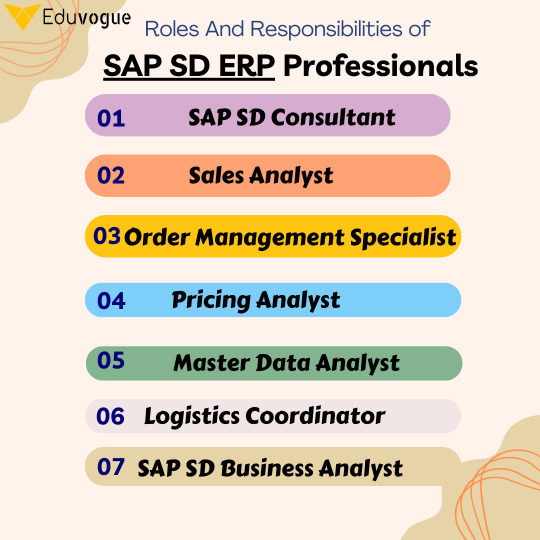 Eduvogue

Roles And Responsibilities of

SAP SD ERP Professionals

01 SAP SD Consultant

02 Sales Analyst

03 Order Management Specialist

04 Pricing Analyst

05 Master Data Analyst

06 Logistics Coordinator

07 SAP SD Business Analyst